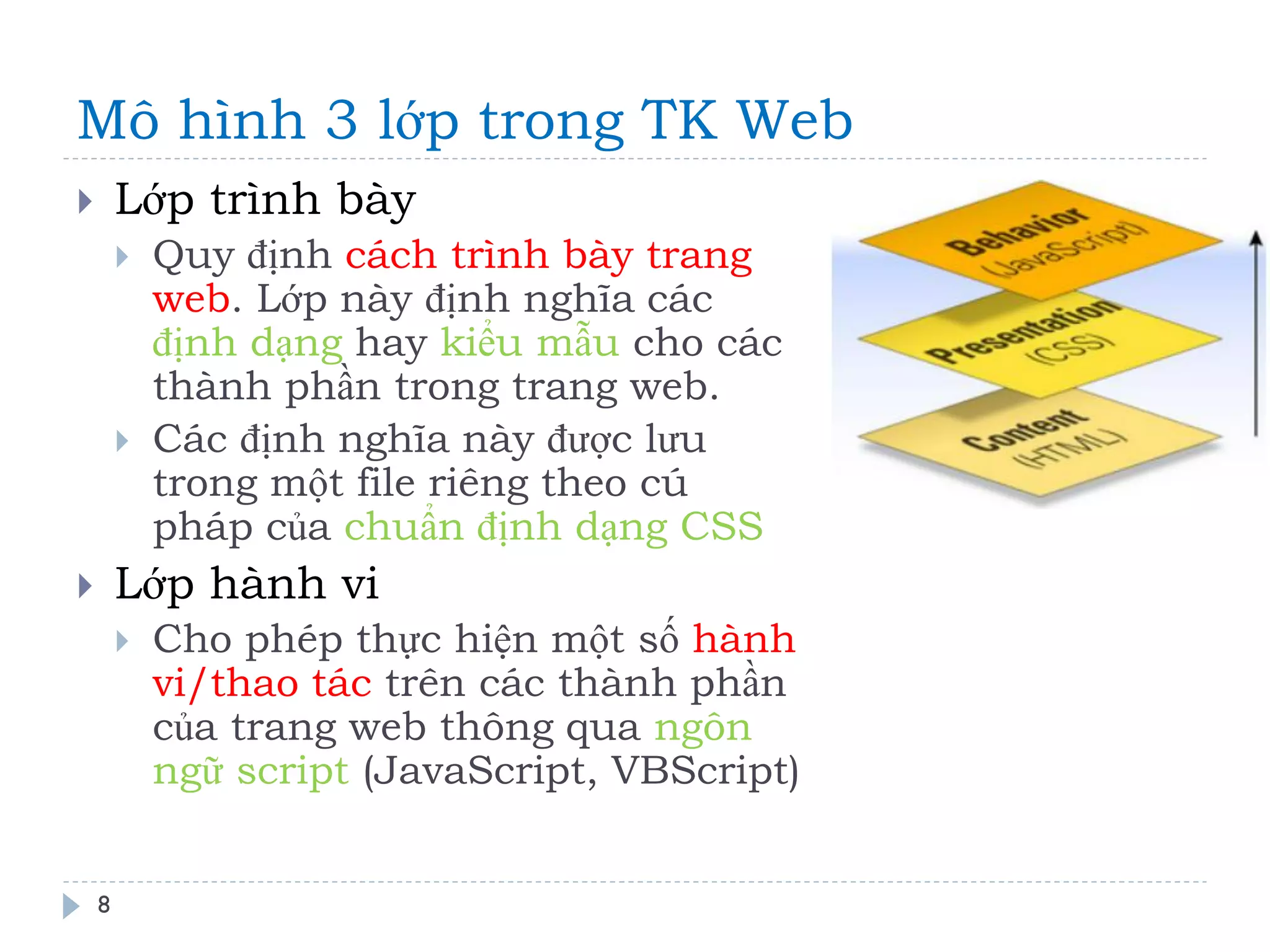 Mô hình 3 lớp trong TK Web

Lớp trình bày

Quy định cách trình bày trang web. Lớp này định nghĩa các định dạng hay kiểu mẫu cho các thành phần trong trang web.

Các định nghĩa này được lưu trong một file riêng theo cú pháp của chuẩn định dạng CSS

Lớp hành vi

Cho phép thực hiện một số hành vi/thao tác trên các thành phần của trang web thông qua ngôn ngữ script (JavaScript, VBScript)

Behavior (JavaScript)
Presentation (CSS)
Content (HTML)

8